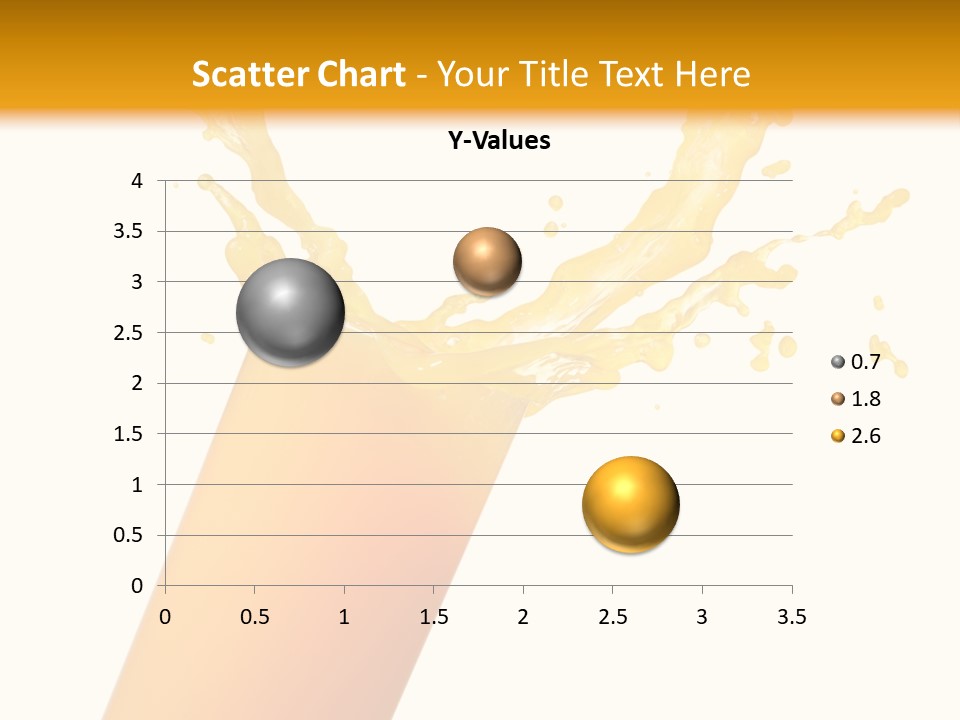 Scatter Chart - Your Title Text Here

Y-Values

4
3.5
3
2.5
2
1.5
1
0.5
0

0 0.5 1 1.5 2 2.5 3 3.5

0.7
1.8
2.6